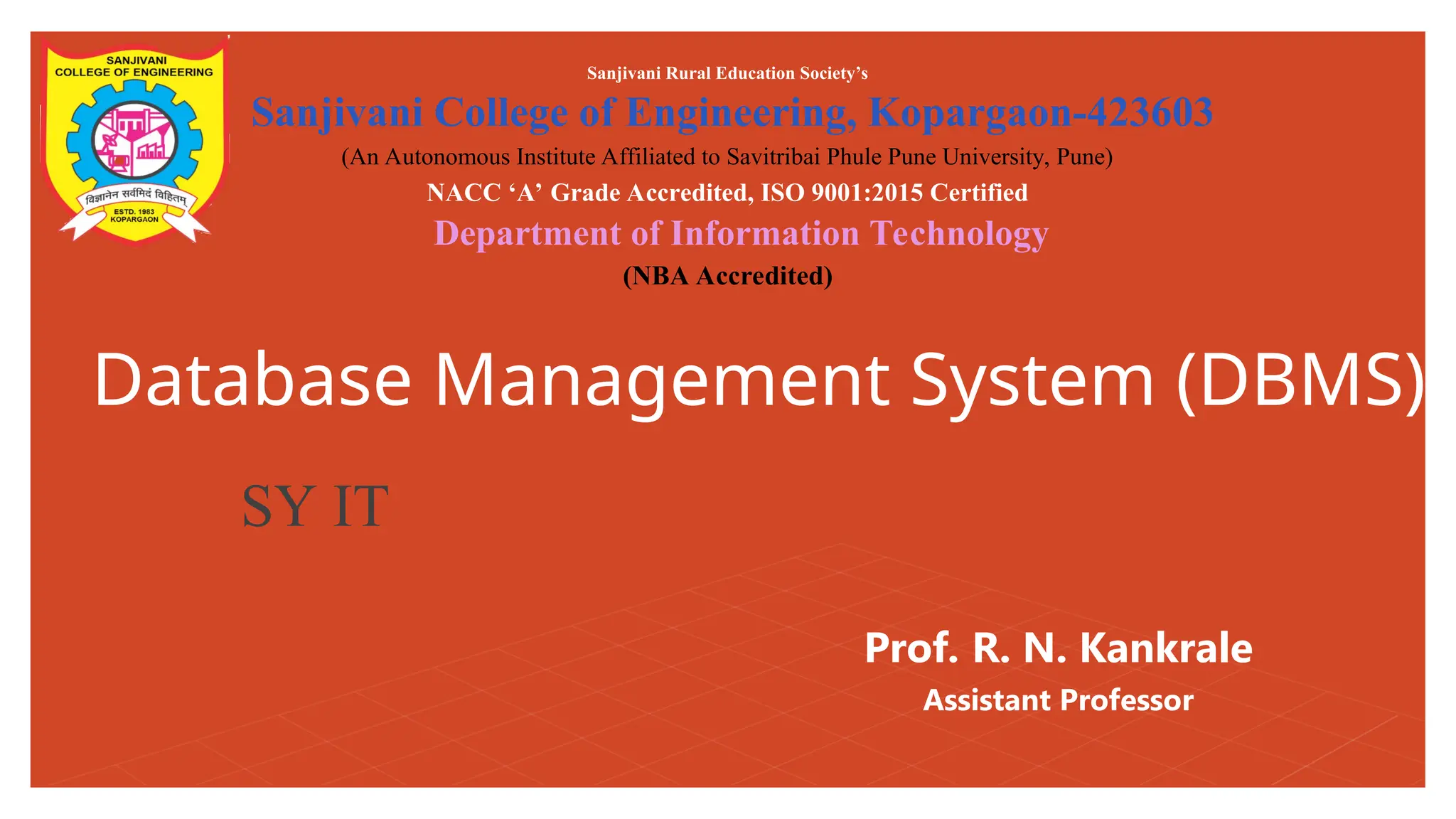 SANJIVANI COLLEGE OF ENGINEERING
विज्ञानेन सर्वमिदं विहितम्
ESTD. 1983 KOPARGAON

Sanjivani Rural Education Society's
Sanjivani College of Engineering, Kopargaon-423603
(An Autonomous Institute Affiliated to Savitribai Phule Pune University, Pune)
NACC 'A' Grade Accredited, ISO 9001:2015 Certified
Department of Information Technology
(NBA Accredited)

Database Management System (DBMS)

SY IT

Prof. R. N. Kankrale
Assistant Professor